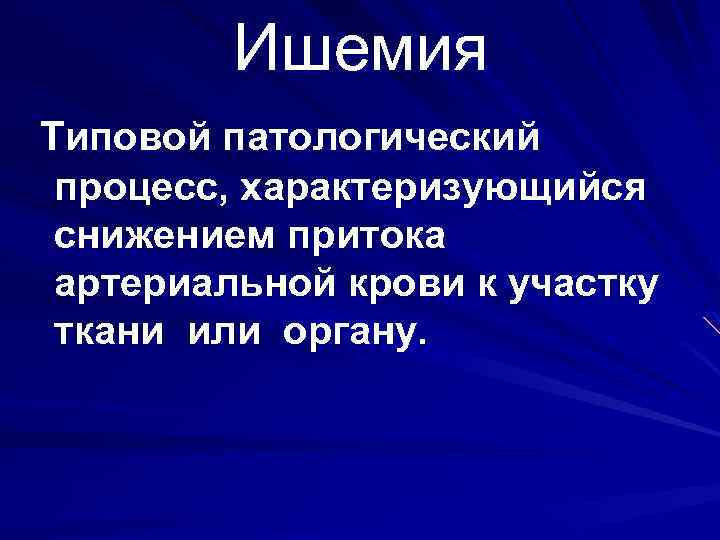 Ишемия

Типовой патологический процесс, характеризующийся снижением притока артериальной крови к участку ткани или органу.